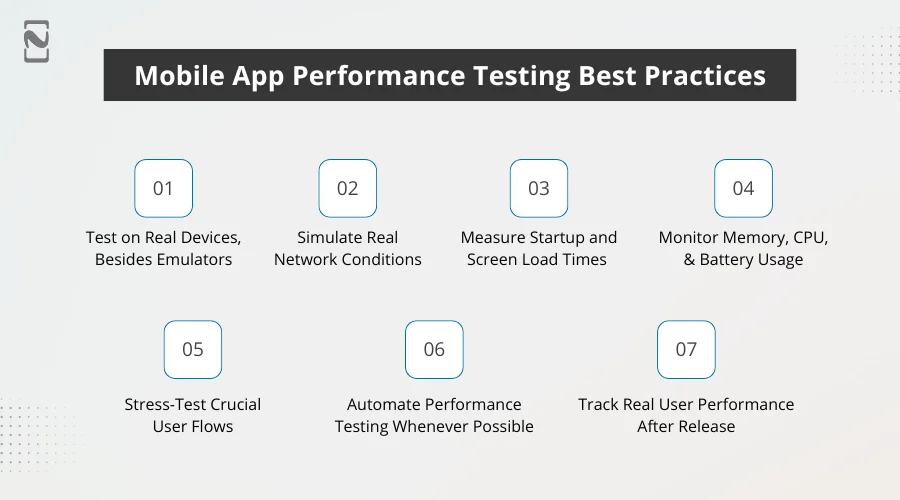 Mobile App Performance Testing Best Practices

01
Test on Real Devices, Besides Emulators

02
Simulate Real Network Conditions

03
Measure Startup and Screen Load Times

04
Monitor Memory, CPU, & Battery Usage

05
Stress-Test Crucial User Flows

06
Automate Performance Testing Whenever Possible

07
Track Real User Performance After Release